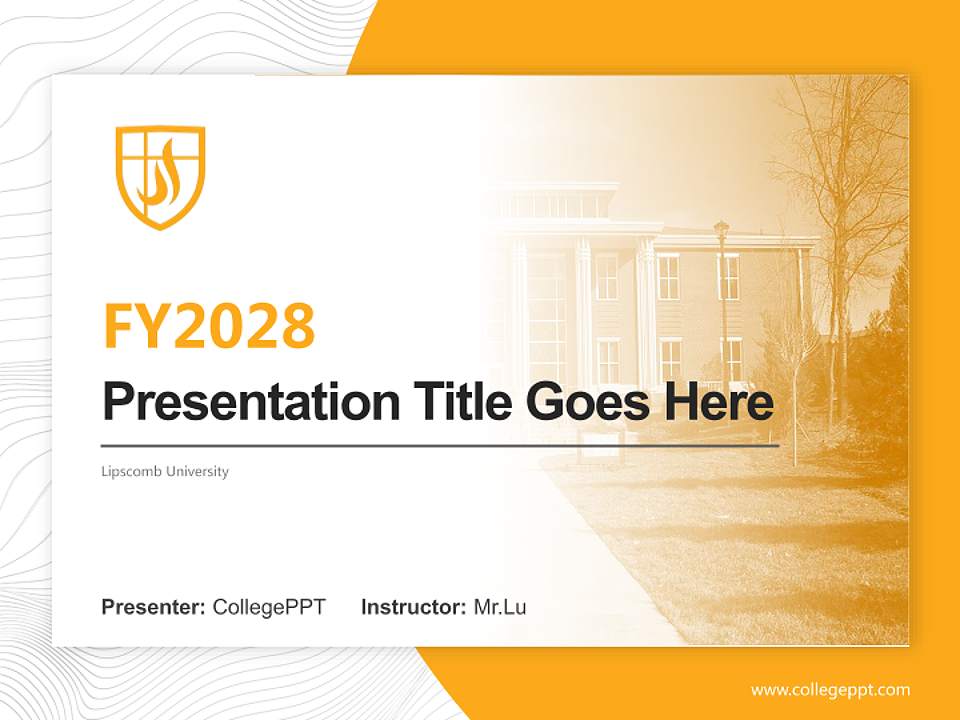 FY2028

Presentation Title Goes Here

Lipscomb University

Presenter: CollegePPT Instructor: Mr.Lu

www.collegeppt.com